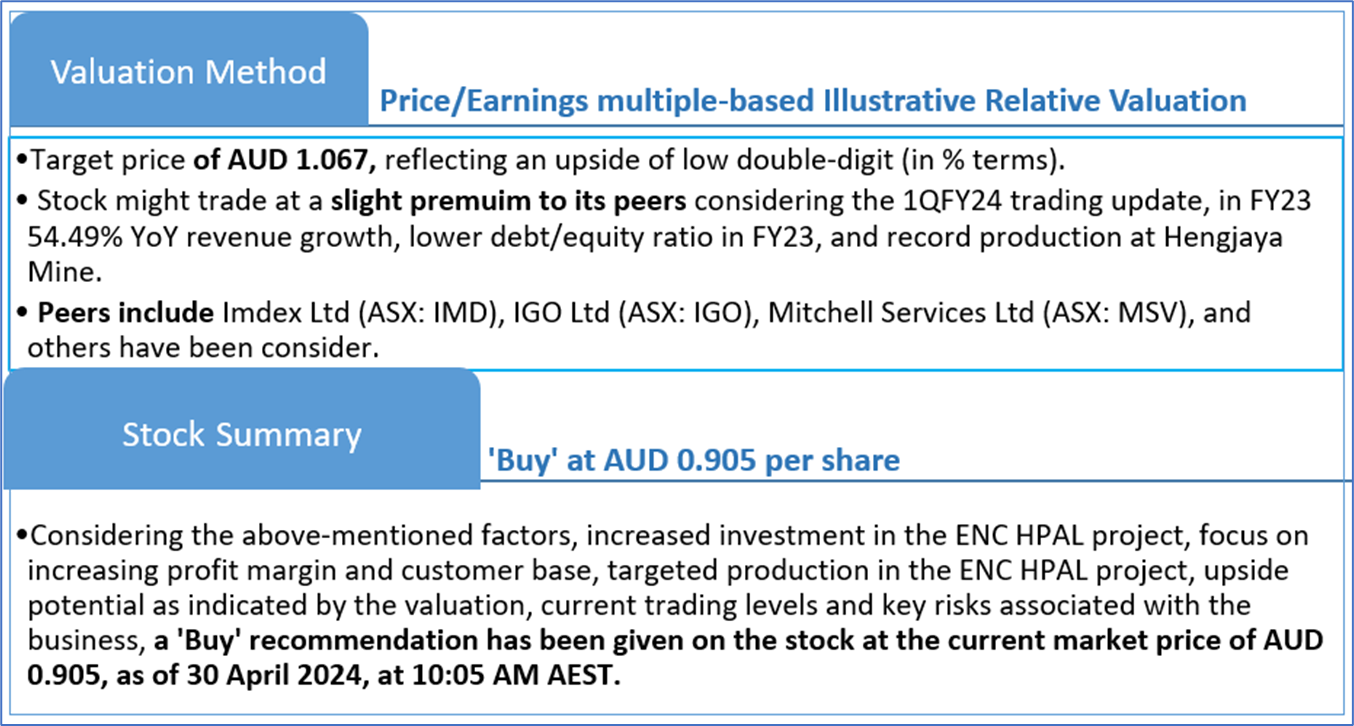 Valuation Method

Price/Earnings multiple-based Illustrative Relative Valuation

•Target price of AUD 1.067, reflecting an upside of low double-digit (in % terms).

• Stock might trade at a slight premuim to its peers considering the 1QFY24 trading update, in FY23 54.49% YoY revenue growth, lower debt/equity ratio in FY23, and record production at Hengjaya Mine.

• Peers include Imdex Ltd (ASX: IMD), IGO Ltd (ASX: IGO), Mitchell Services Ltd (ASX: MSV), and others have been consider.

Stock Summary

'Buy' at AUD 0.905 per share

•Considering the above-mentioned factors, increased investment in the ENC HPAL project, focus on increasing profit margin and customer base, targeted production in the ENC HPAL project, upside potential as indicated by the valuation, current trading levels and key risks associated with the business, a 'Buy' recommendation has been given on the stock at the current market price of AUD 0.905, as of 30 April 2024, at 10:05 AM AEST.